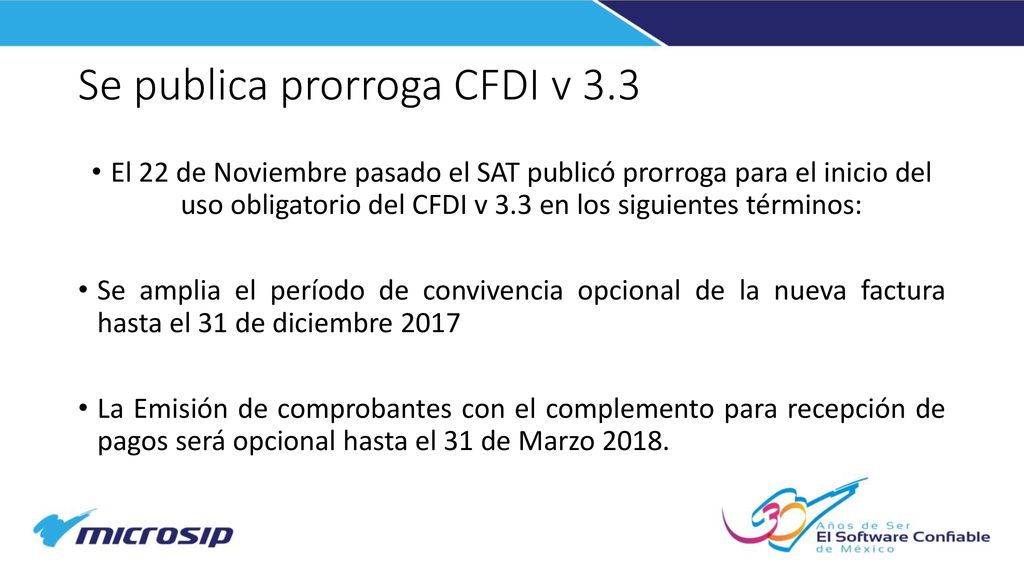 Se publica prorroga CFDI v 3.3

• El 22 de Noviembre pasado el SAT publicó prorroga para el inicio del uso obligatorio del CFDI v 3.3 en los siguientes términos:

• Se amplia el período de convivencia opcional de la nueva factura hasta el 31 de diciembre 2017

• La Emisión de comprobantes con el complemento para recepción de pagos será opcional hasta el 31 de Marzo 2018.

microsip

30 Años de Ser El Software Confiable de México